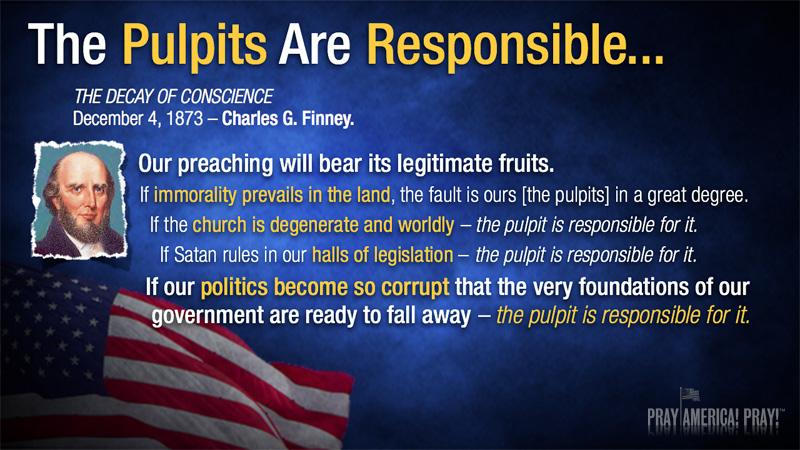 The Pulpits Are Responsible...

THE DECAY OF CONSCIENCE
December 4, 1873 – Charles G. Finney.

Our preaching will bear its legitimate fruits.
If immorality prevails in the land, the fault is ours [the pulpits] in a great degree.
If the church is degenerate and worldly – the pulpit is responsible for it.
If Satan rules in our halls of legislation – the pulpit is responsible for it.
If our politics become so corrupt that the very foundations of our government are ready to fall away – the pulpit is responsible for it.

PRAY AMERICA! PRAY!™